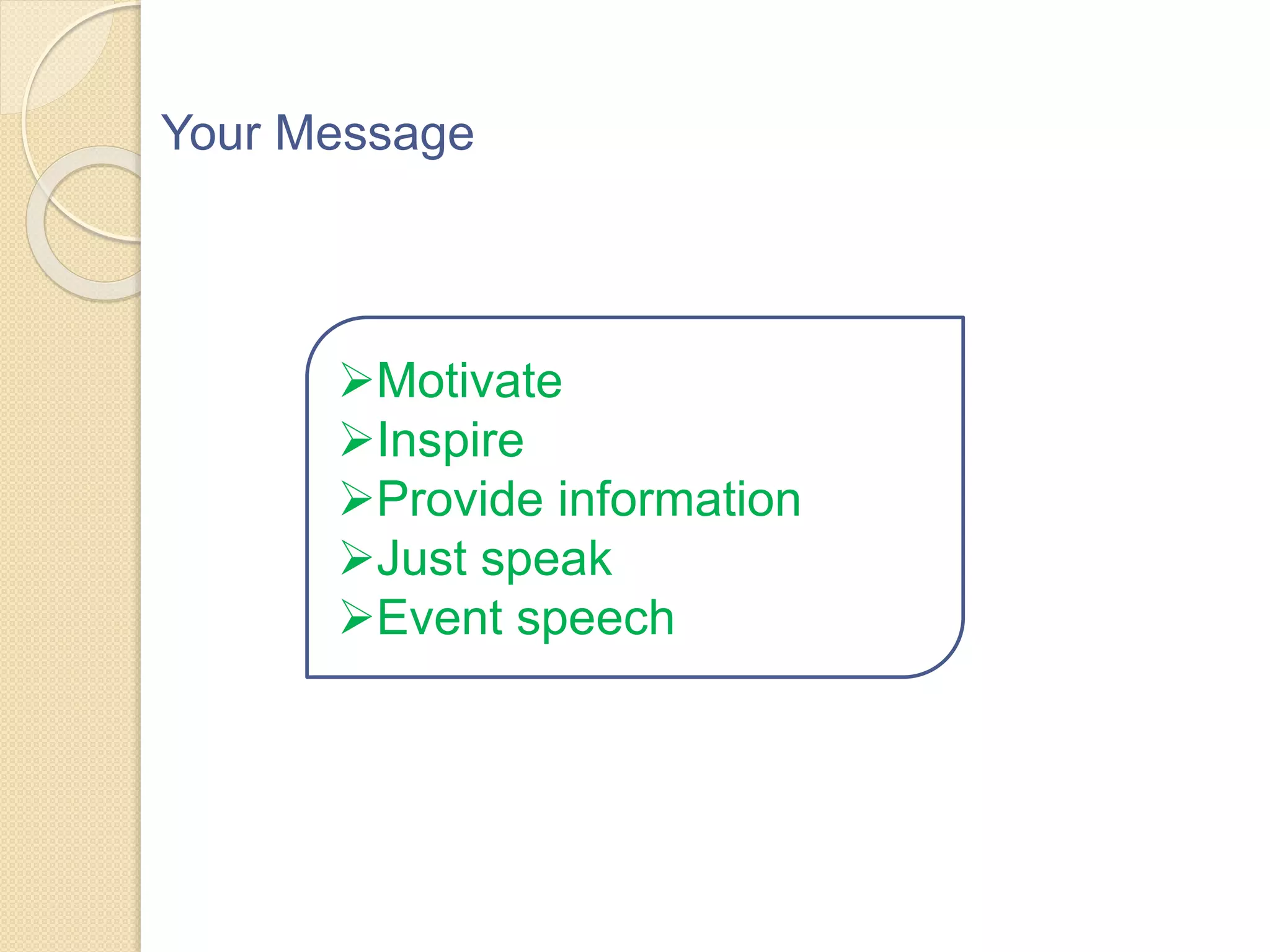 Your Message

➢Motivate
➢Inspire
➢Provide information
➢Just speak
➢Event speech